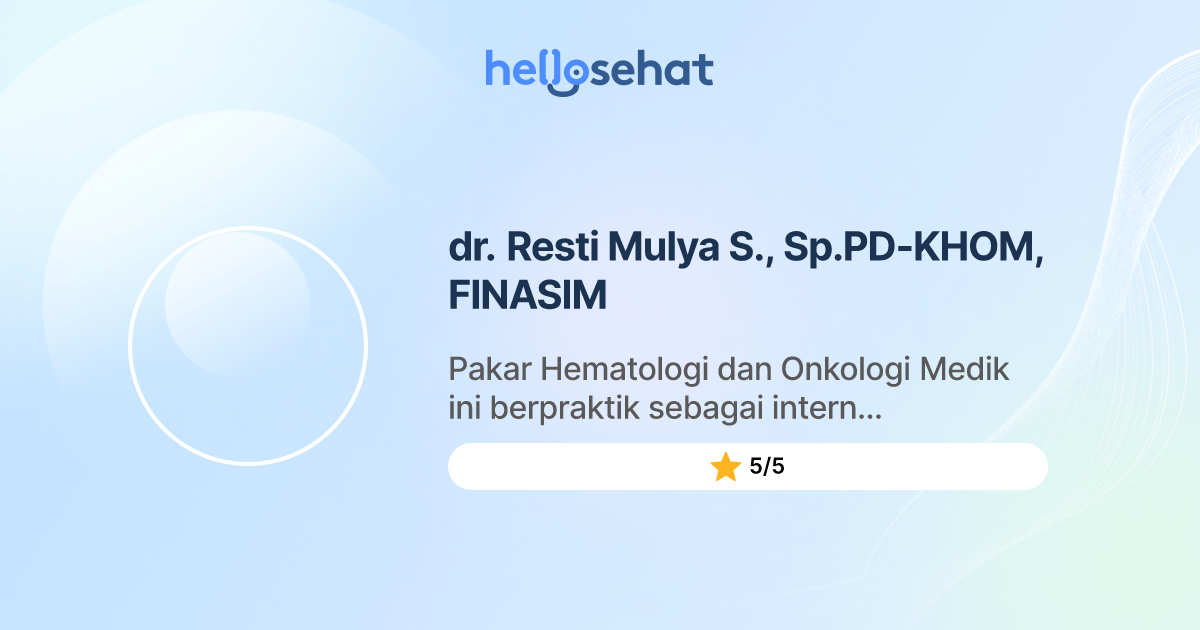 hellosehat

dr. Resti Mulya S., Sp.PD-KHOM, FINASIM

Pakar Hematologi dan Onkologi Medik ini berpraktik sebagai intern...

5/5